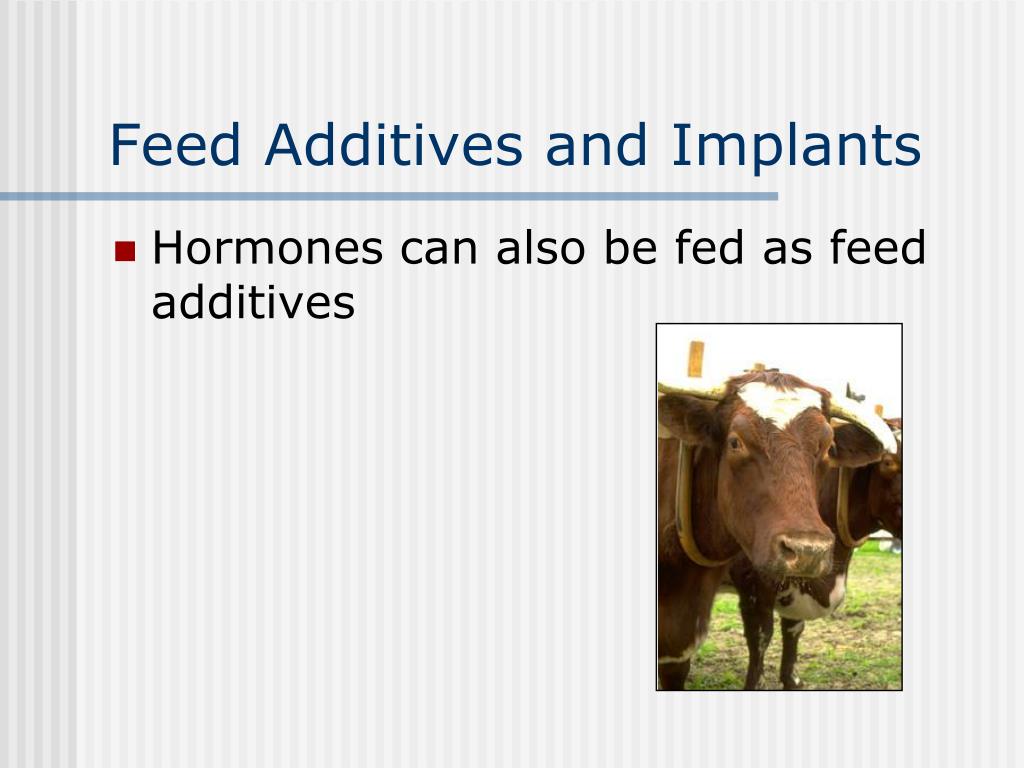 Feed Additives and Implants

Hormones can also be fed as feed additives